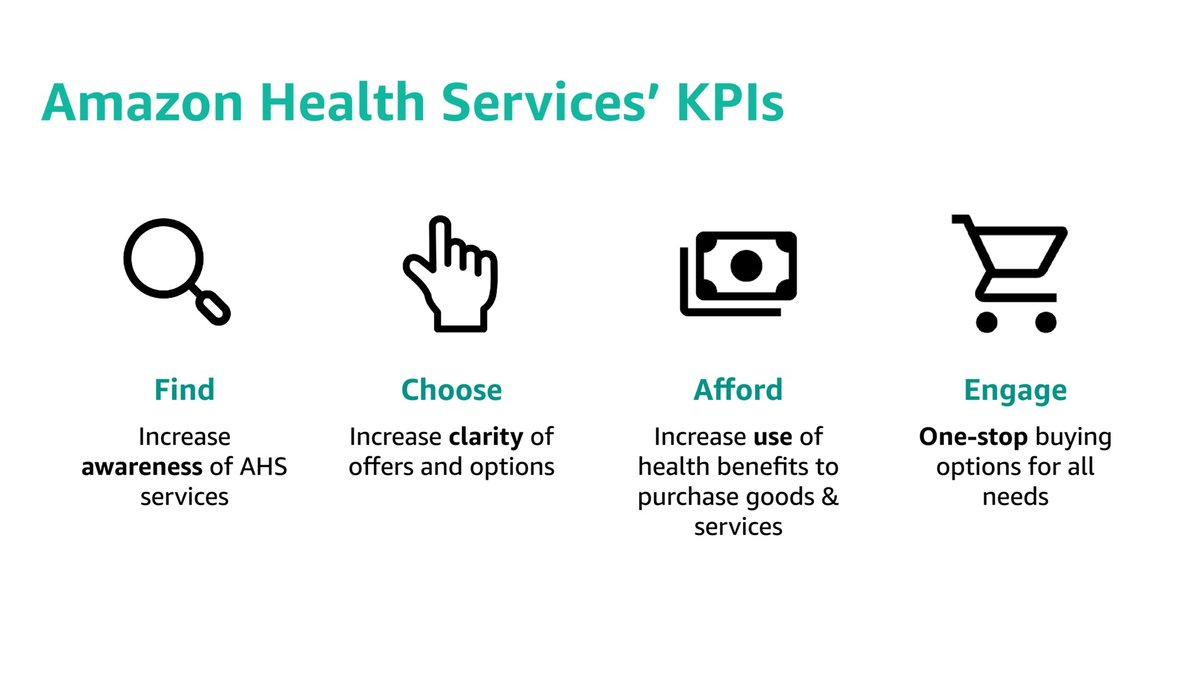 Amazon Health Services' KPIs

Find

Increase awareness of AHS services

Choose

Increase clarity of offers and options

Afford

Increase use of health benefits to purchase goods & services

Engage

One-stop buying options for all needs